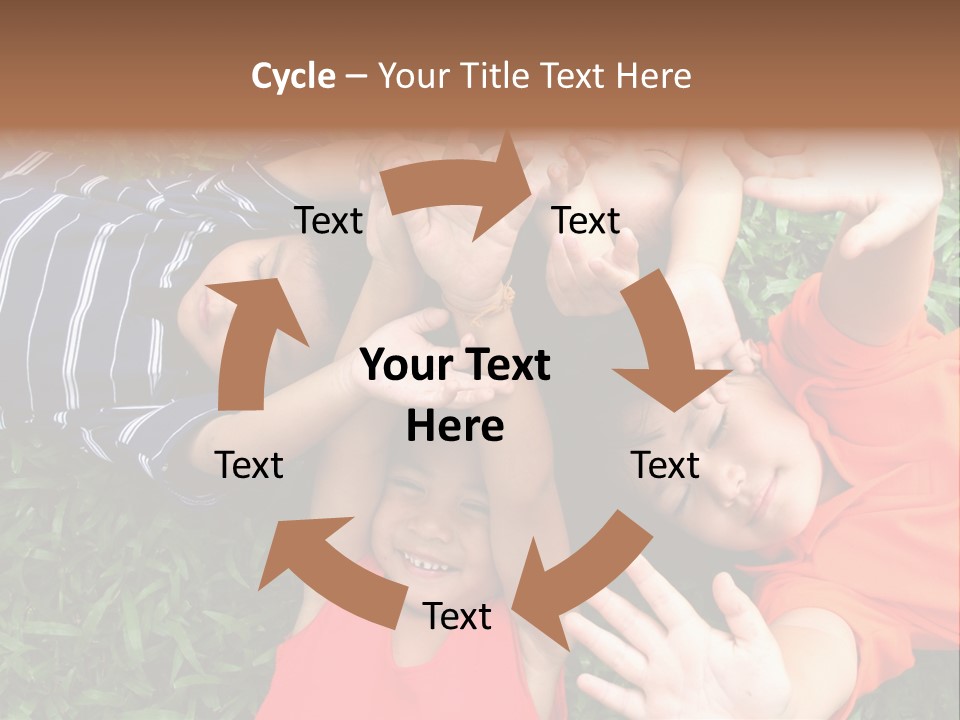 Cycle – Your Title Text Here

Text

Text

Your Text Here

Text

Text

Text